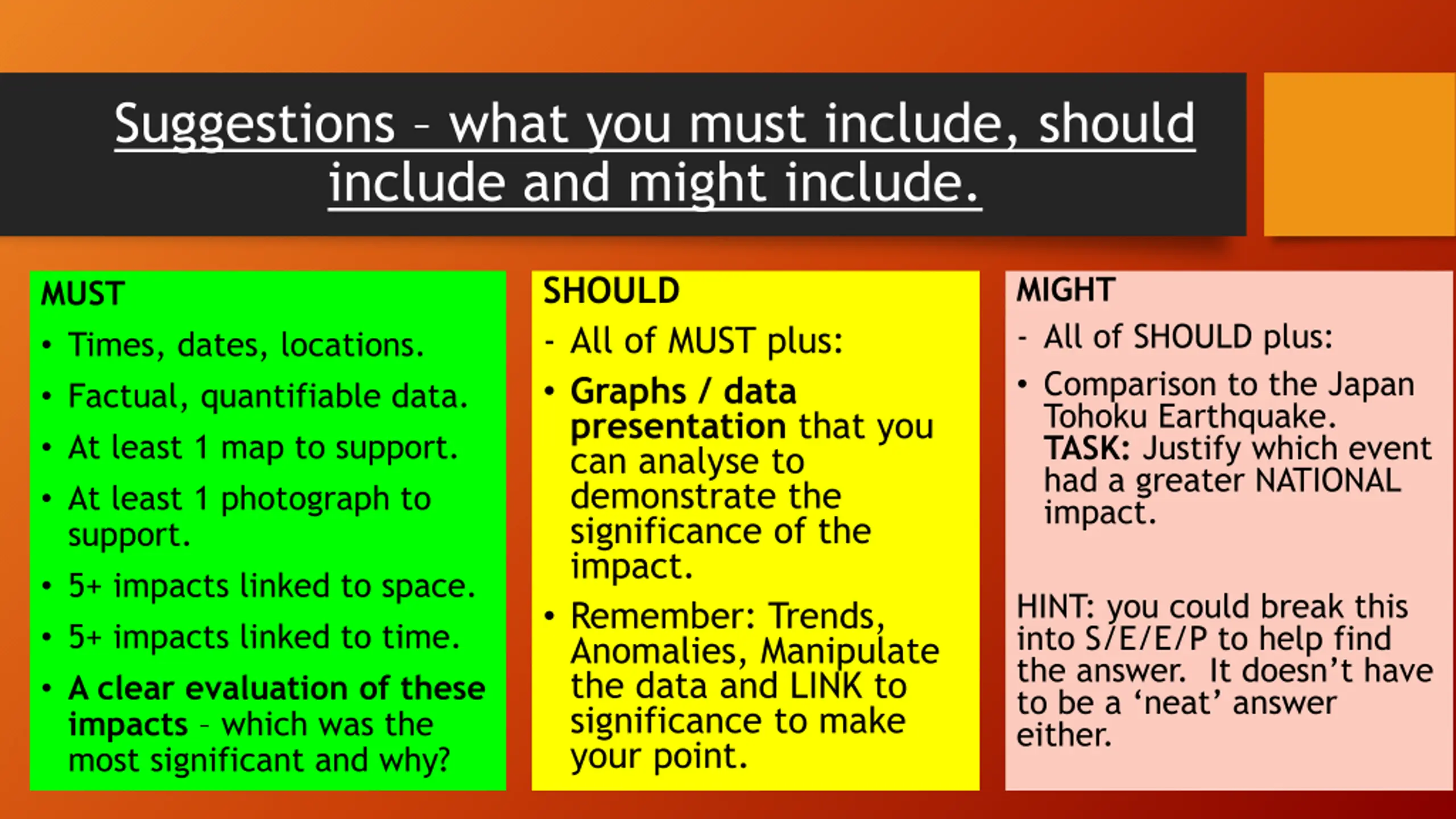 Suggestions – what you must include, should include and might include.

MUST
• Times, dates, locations.
• Factual, quantifiable data.
• At least 1 map to support.
• At least 1 photograph to support.
• 5+ impacts linked to space.
• 5+ impacts linked to time.
• A clear evaluation of these impacts – which was the most significant and why?

SHOULD
- All of MUST plus:
• Graphs / data presentation that you can analyse to demonstrate the significance of the impact.
• Remember: Trends, Anomalies, Manipulate the data and LINK to significance to make your point.

MIGHT
- All of SHOULD plus:
• Comparison to the Japan Tohoku Earthquake. TASK: Justify which event had a greater NATIONAL impact.

HINT: you could break this into S/E/E/P to help find the answer. It doesn't have to be a 'neat' answer either.